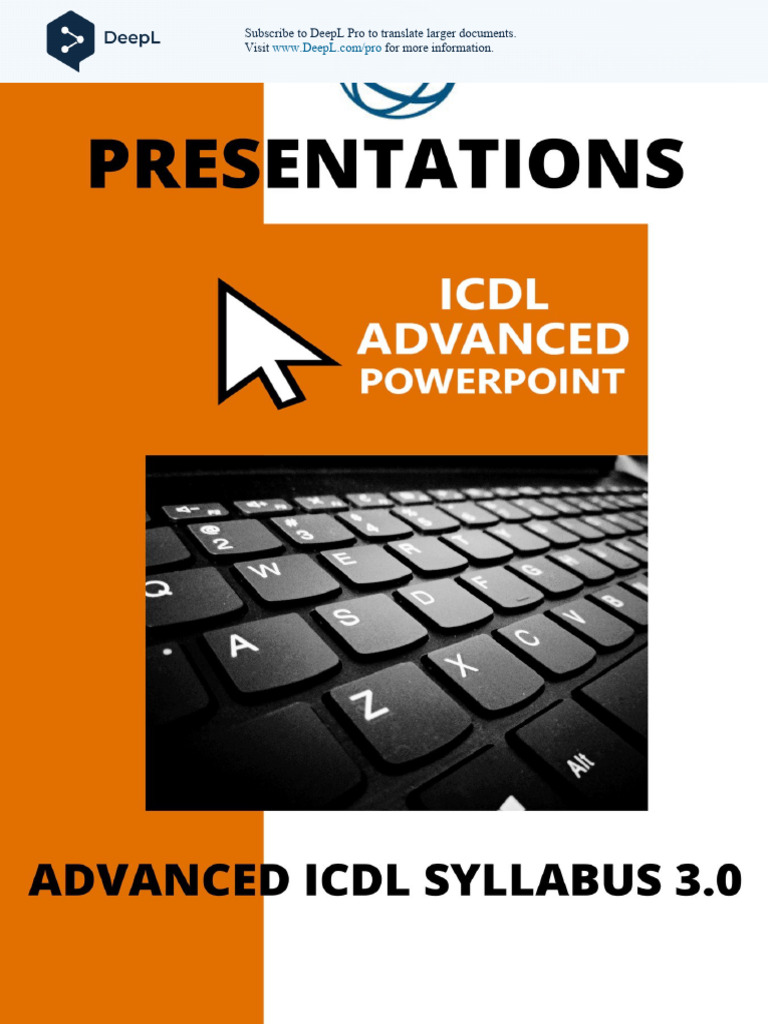 DeepL

Subscribe to DeepL Pro to translate larger documents.
Visit www.DeepL.com/pro for more information.

PRESENTATIONS

ICDL
ADVANCED
POWERPOINT

ADVANCED ICDL SYLLABUS 3.0